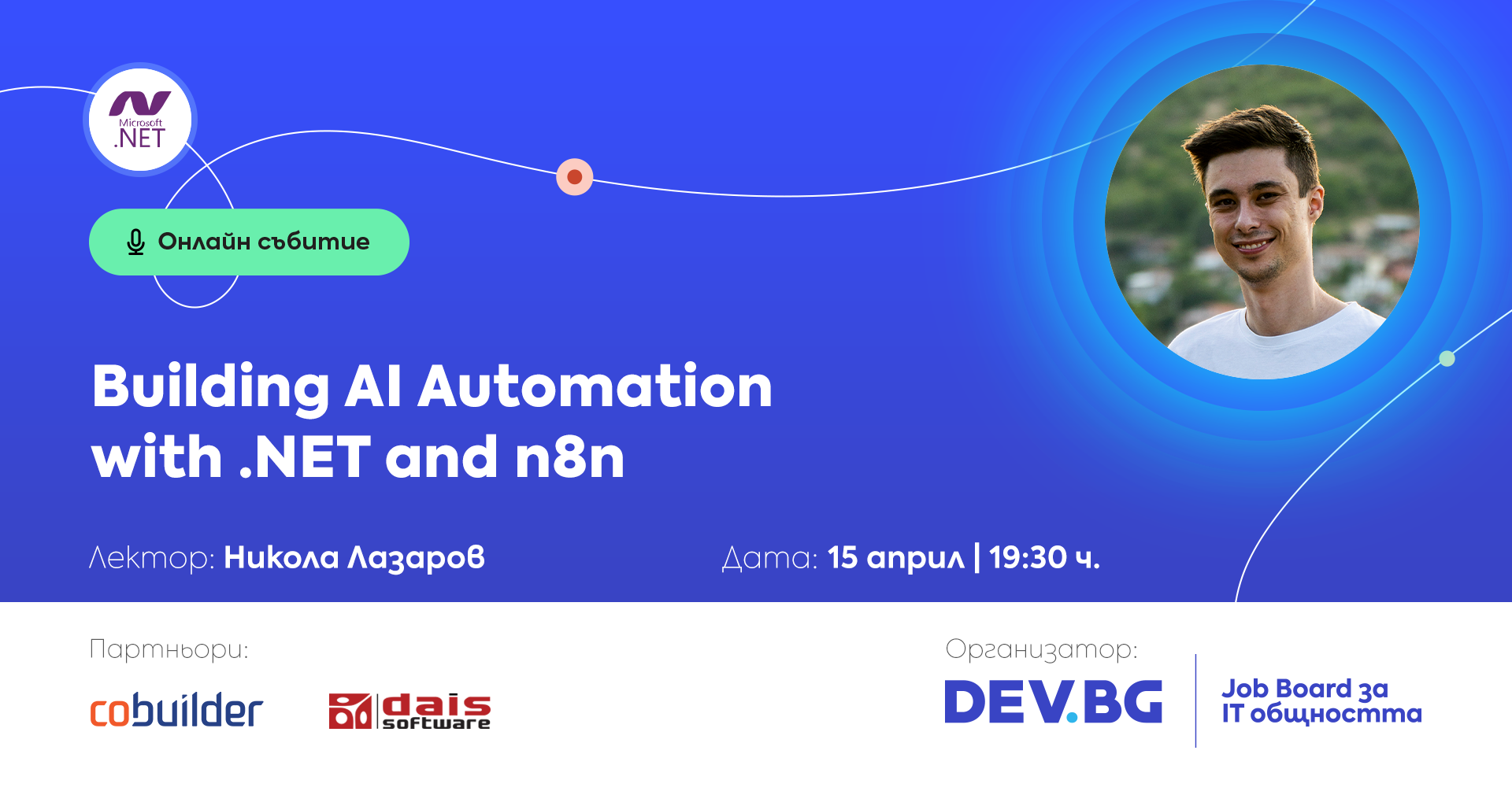 Microsoft
.NET

Онлайн събитие

Building AI Automation with .NET and n8n

Лектор: Никола Лазаров

Дата: 15 април | 19:30 ч.

Партньори:

cobuilder

dais software

Организатор:

DEV.BG

Job Board за IT общността